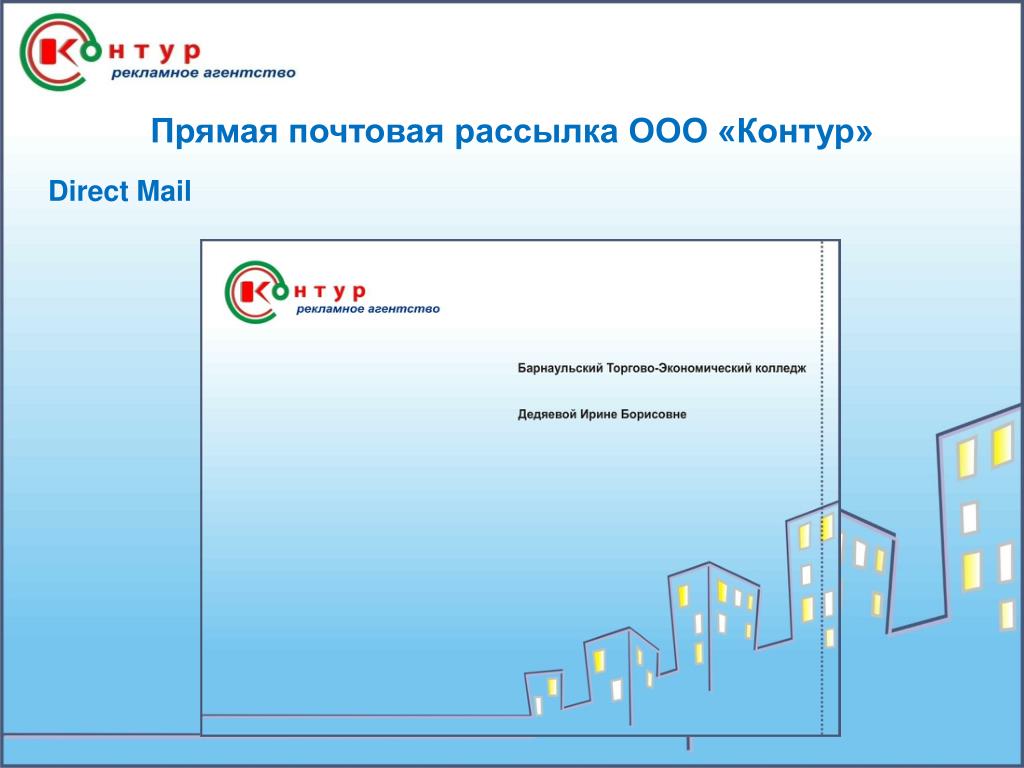 Контур
рекламное агентство

Прямая почтовая рассылка ООО «Контур»

Direct Mail

Контур
рекламное агентство

Барнаульский Торгово-Экономический колледж

Дедяевой Ирине Борисовне